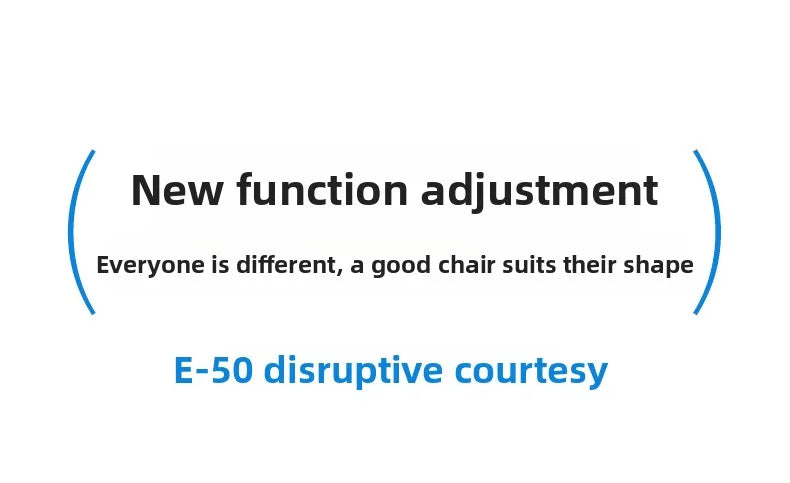 New function adjustment

Everyone is different, a good chair suits their shape

E-50 disruptive courtesy